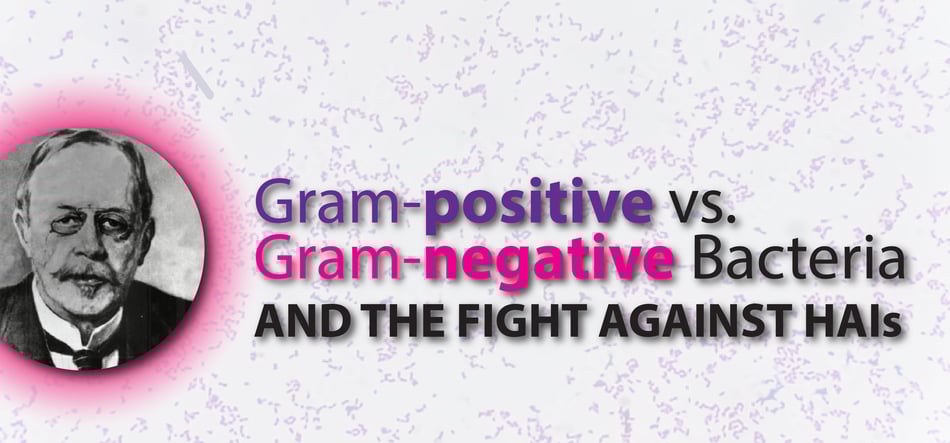 Gram-positive vs.
Gram-negative Bacteria
AND THE FIGHT AGAINST HAIs